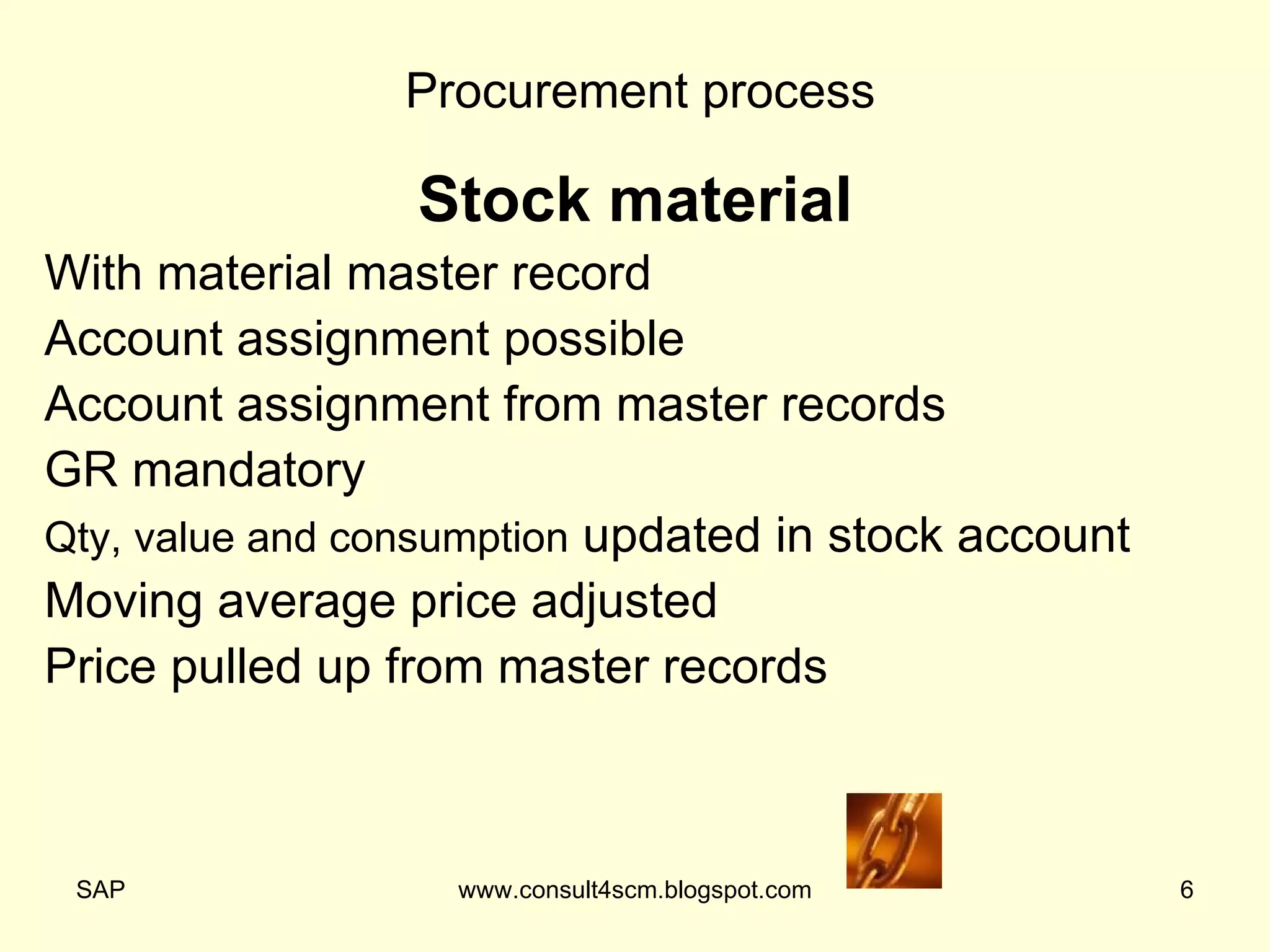 Procurement process

Stock material

With material master record

Account assignment possible

Account assignment from master records

GR mandatory

Qty, value and consumption updated in stock account

Moving average price adjusted

Price pulled up from master records

SAP

www.consult4scm.blogspot.com

6